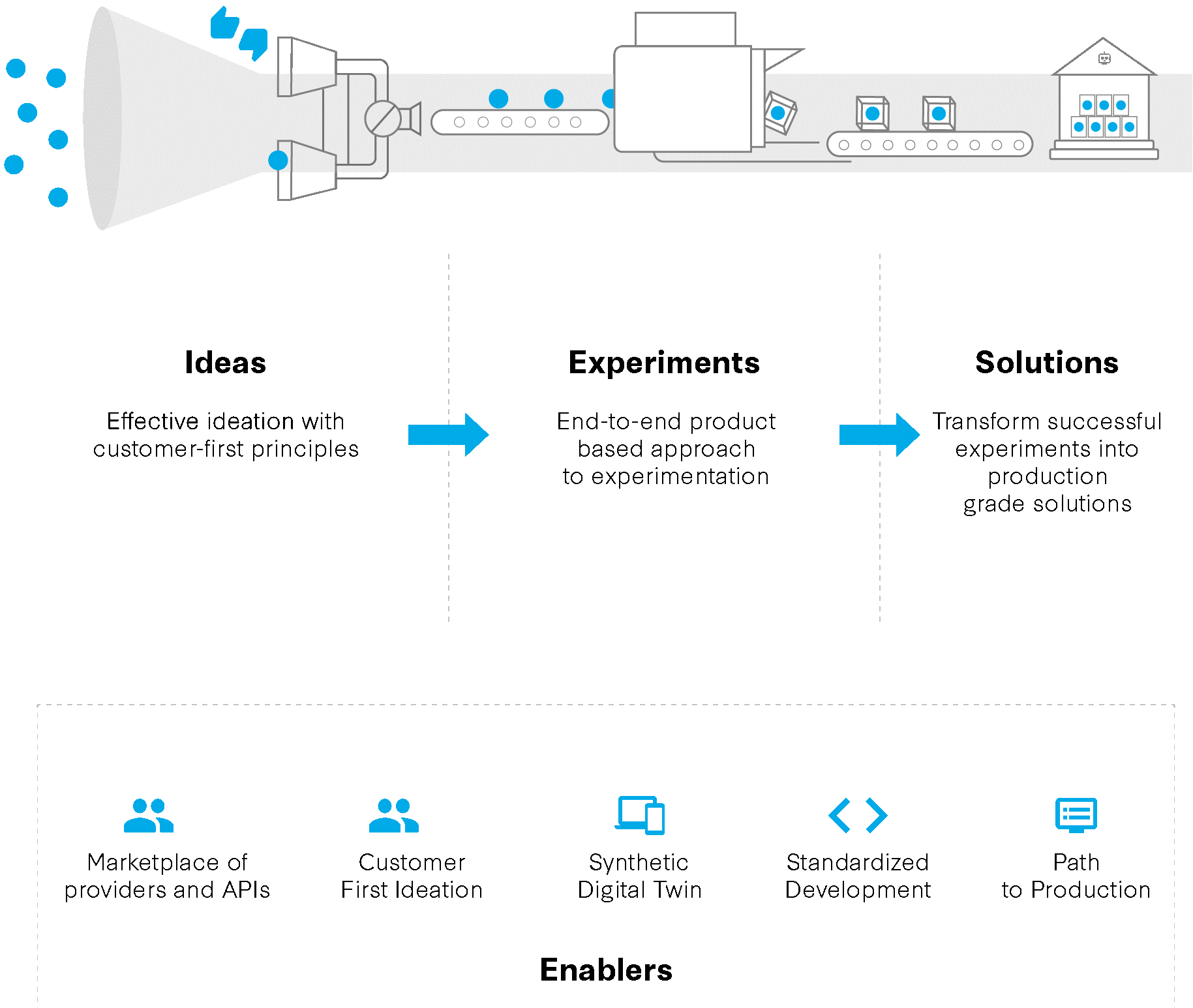 Ideas

Effective ideation with customer-first principles

Experiments

End-to-end product based approach to experimentation

Solutions

Transform successful experiments into production grade solutions

Marketplace of providers and APIs

Customer First Ideation

Synthetic Digital Twin

Standardized Development

Path to Production

Enablers